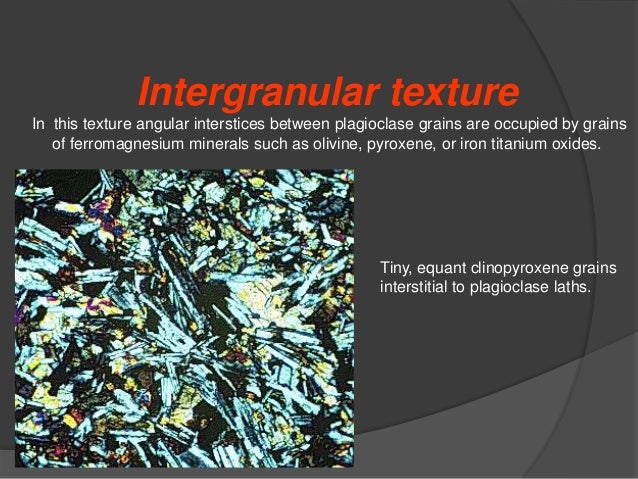 Intergranular texture

In this texture angular interstices between plagioclase grains are occupied by grains of ferromagnesium minerals such as olivine, pyroxene, or iron titanium oxides.

Tiny, equant clinopyroxene grains interstitial to plagioclase laths.